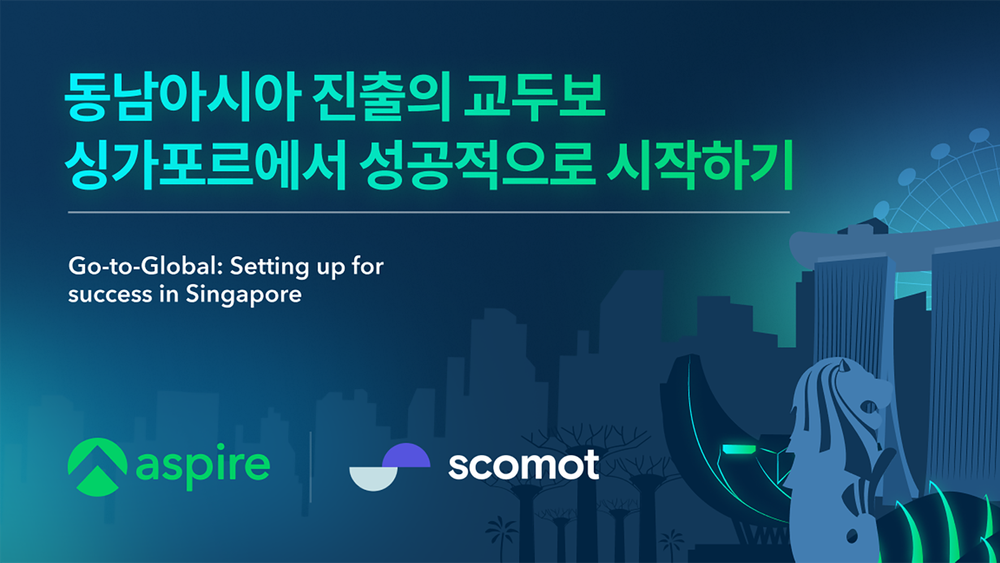 동남아시아 진출의 교두보
싱가포르에서 성공적으로 시작하기

Go-to-Global: Setting up for success in Singapore

aspire

scomot